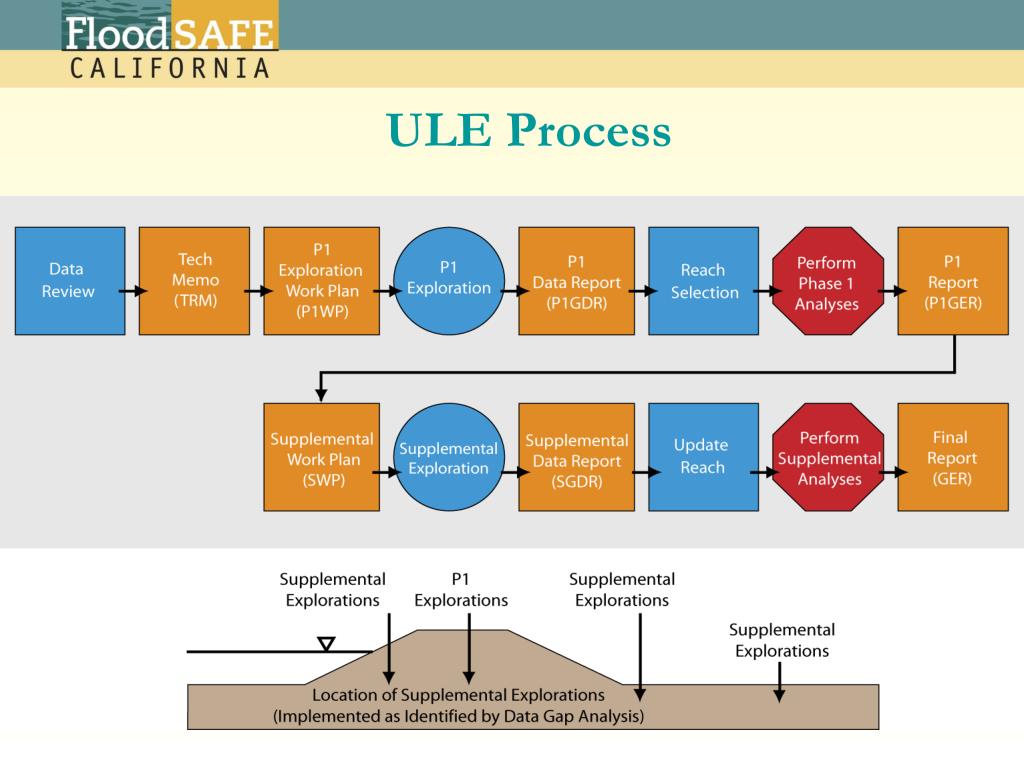 FloodSAFE
CALIFORNIA

ULE Process

Data Review

Tech Memo (TRM)

P1 Exploration Work Plan (P1WP)

P1 Exploration

P1 Data Report (P1GDR)

Reach Selection

Perform Phase 1 Analyses

P1 Report (P1GER)

Supplemental Work Plan (SWP)

Supplemental Exploration

Supplemental Data Report (SGDR)

Update Reach

Perform Supplemental Analyses

Final Report (GER)

Supplemental Explorations

P1 Explorations

Supplemental Explorations

Supplemental Explorations

Location of Supplemental Explorations
(Implemented as Identified by Data Gap Analysis)